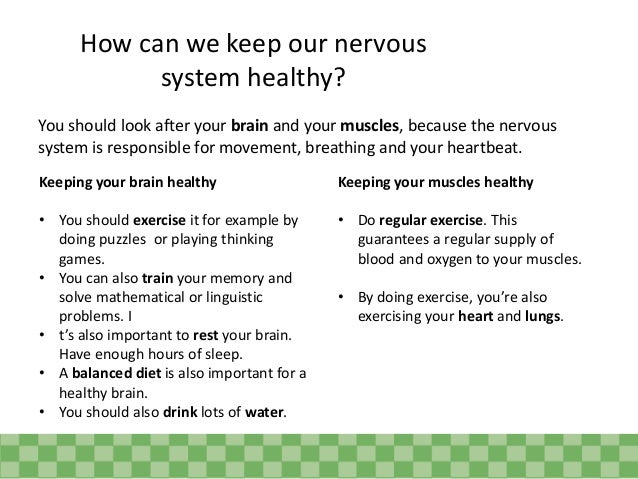 How can we keep our nervous system healthy?

You should look after your brain and your muscles, because the nervous system is responsible for movement, breathing and your heartbeat.

Keeping your brain healthy

• You should exercise it for example by doing puzzles or playing thinking games.
• You can also train your memory and solve mathematical or linguistic problems. I
• t's also important to rest your brain. Have enough hours of sleep.
• A balanced diet is also important for a healthy brain.
• You should also drink lots of water.

Keeping your muscles healthy

• Do regular exercise. This guarantees a regular supply of blood and oxygen to your muscles.

• By doing exercise, you're also exercising your heart and lungs.